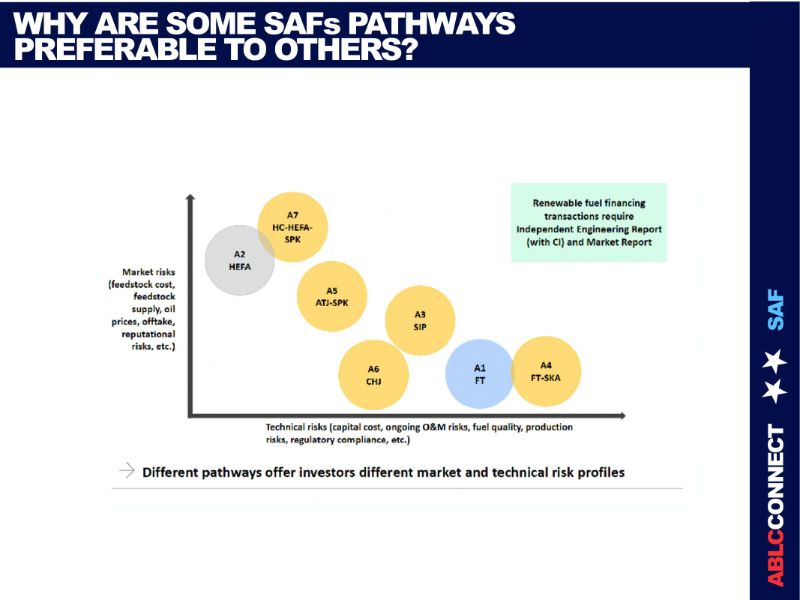 WHY ARE SOME SAFs PATHWAYS PREFERABLE TO OTHERS?

Renewable fuel financing transactions require Independent Engineering Report (with CI) and Market Report

Market risks (feedstock cost, feedstock supply, oil prices, offtake, reputational risks, etc.)

A7
HC-HEFA-SPK

A2
HEFA

A5
ATJ-SPK

A3
SIP

A6
CHJ

A1
FT

A4
FT-SKA

Technical risks (capital cost, ongoing O&M risks, fuel quality, production risks, regulatory compliance, etc.)

Different pathways offer investors different market and technical risk profiles

ABLCCONNECT SAF